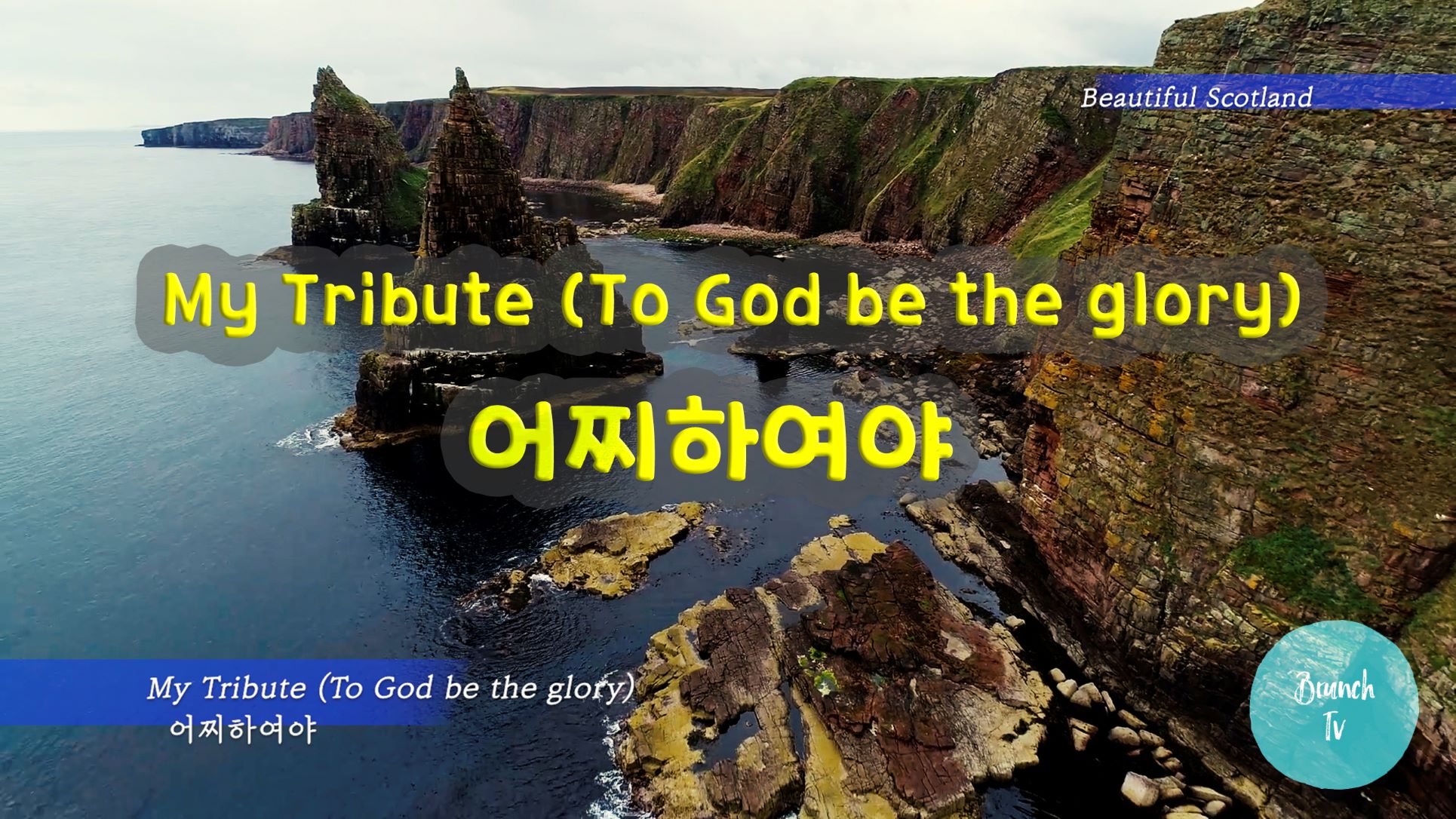 Beautiful Scotland

My Tribute (To God be the glory)
어찌하여야

My Tribute (To God be the glory)
어찌하여야

Brunch Tv